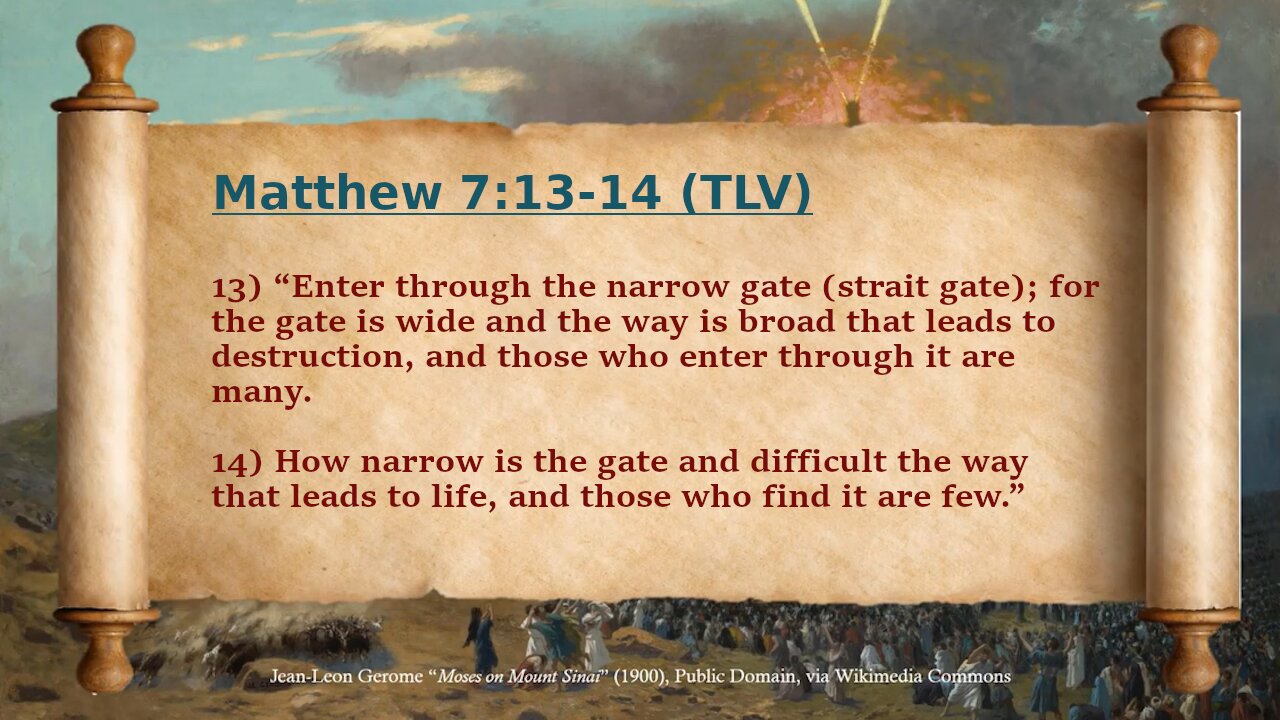 Matthew 7:13-14 (TLV)

13) “Enter through the narrow gate (strait gate); for the gate is wide and the way is broad that leads to destruction, and those who enter through it are many.

14) How narrow is the gate and difficult the way that leads to life, and those who find it are few.”

Jean-Leon Gerome “Moses on Mount Sinai” (1900), Public Domain, via Wikimedia Commons